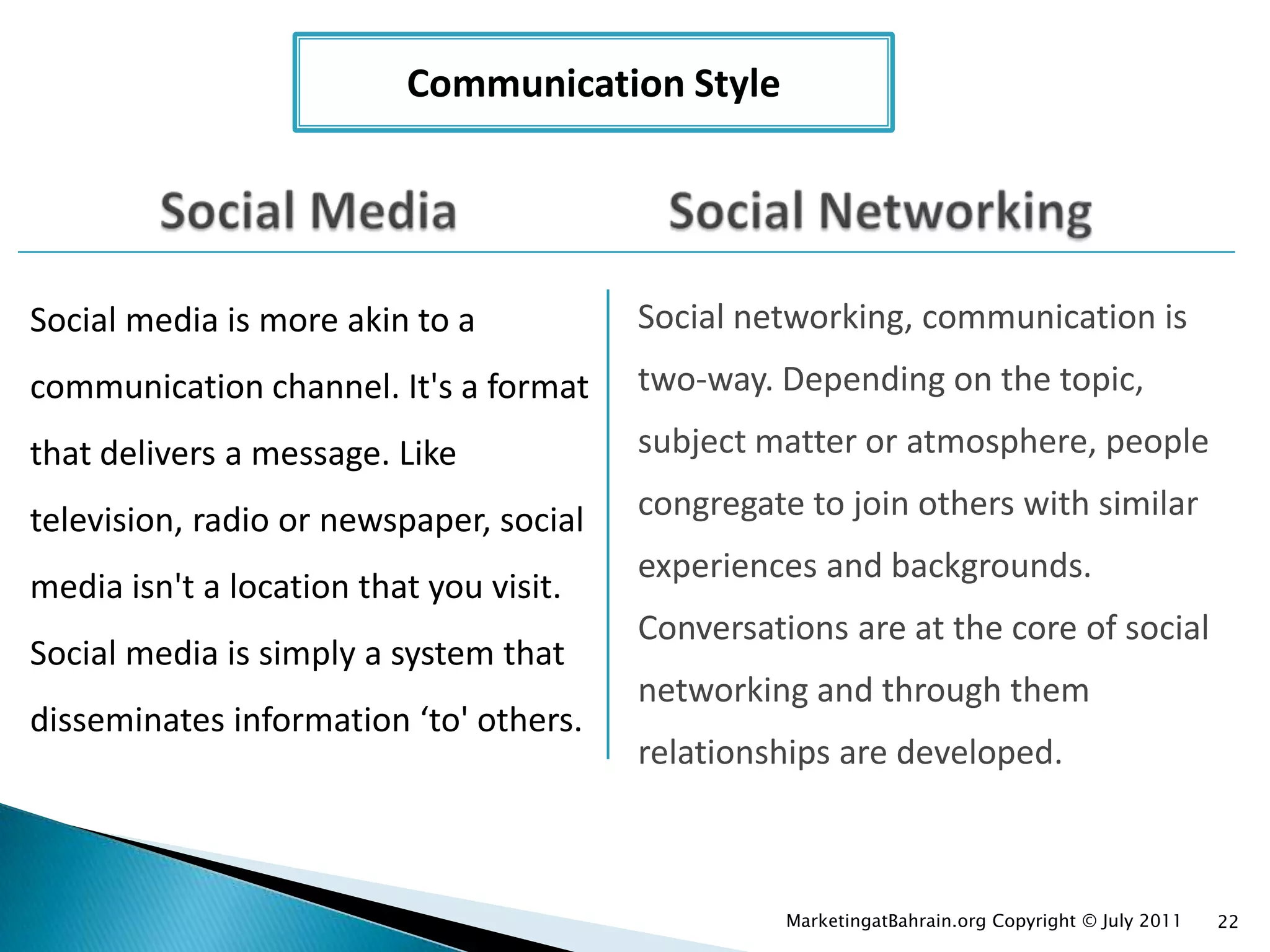 Communication Style

Social Media

Social media is more akin to a communication channel. It's a format that delivers a message. Like television, radio or newspaper, social media isn't a location that you visit. Social media is simply a system that disseminates information ‘to' others.

Social Networking

Social networking, communication is two-way. Depending on the topic, subject matter or atmosphere, people congregate to join others with similar experiences and backgrounds. Conversations are at the core of social networking and through them relationships are developed.

MarketingatBahrain.org Copyright © July 2011 22